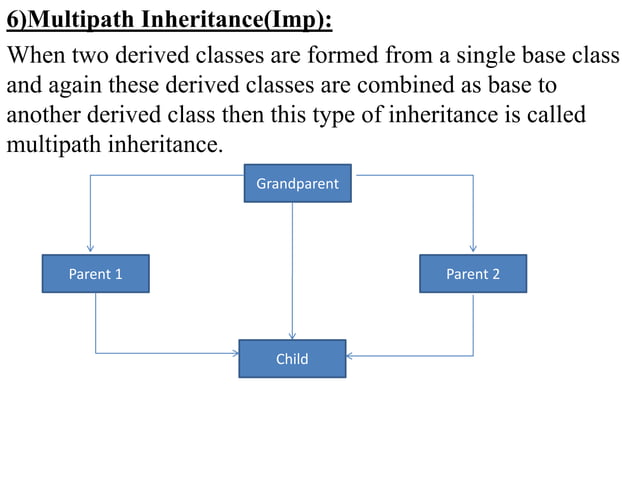 6)Multipath Inheritance(Imp):

When two derived classes are formed from a single base class and again these derived classes are combined as base to another derived class then this type of inheritance is called multipath inheritance.

Grandparent

Parent 1

Parent 2

Child